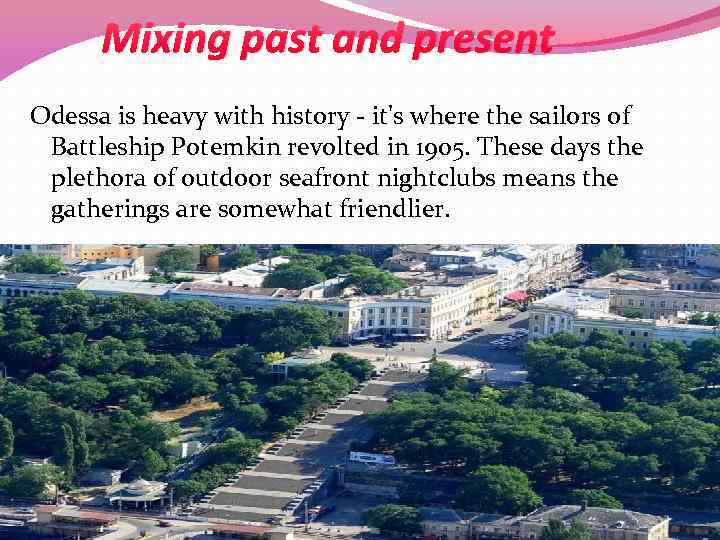 Mixing past and present

Odessa is heavy with history - it's where the sailors of Battleship Potemkin revolted in 1905. These days the plethora of outdoor seafront nightclubs means the gatherings are somewhat friendlier.